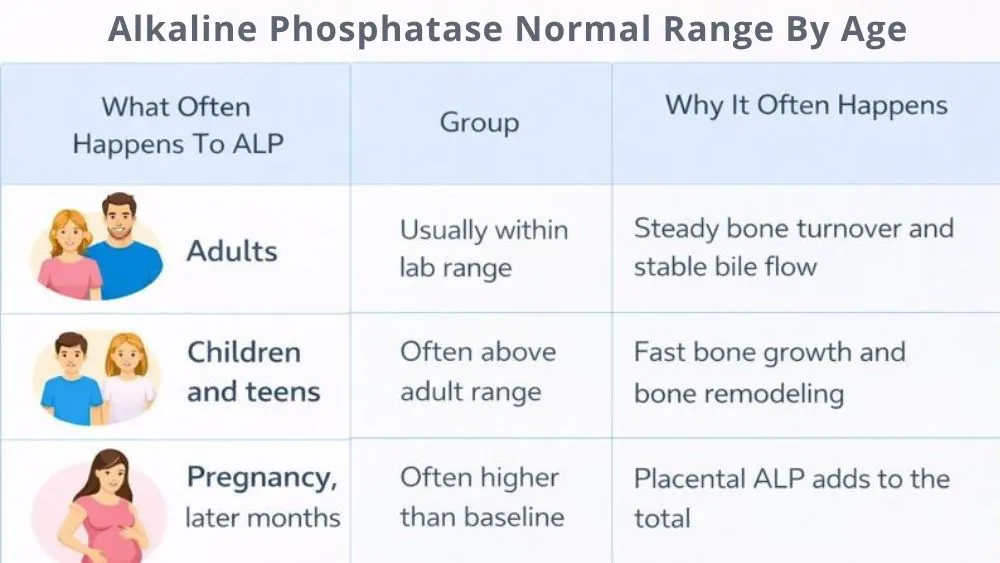 Alkaline Phosphatase Normal Range By Age

| What Often Happens To ALP | Group | Why It Often Happens |
|---|---|---|
| Adults | Usually within lab range | Steady bone turnover and stable bile flow |
| Children and teens | Often above adult range | Fast bone growth and bone remodeling |
| Pregnancy, later months | Often higher than baseline | Placental ALP adds to the total |